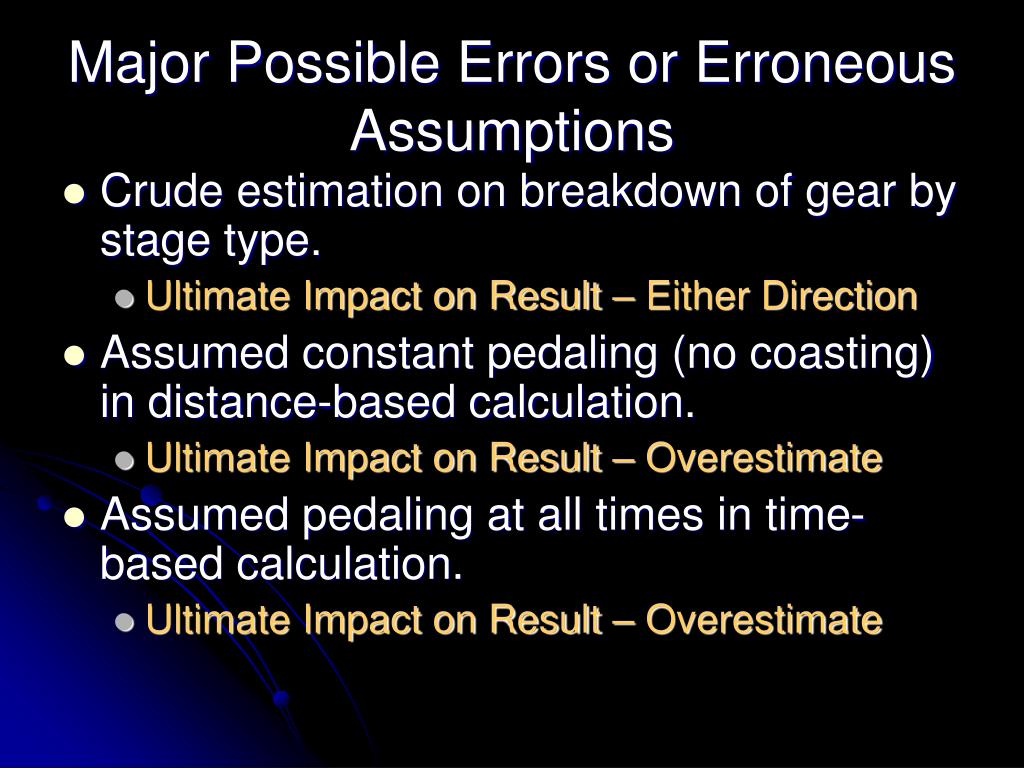 Major Possible Errors or Erroneous Assumptions

- Crude estimation on breakdown of gear by stage type.
  - Ultimate Impact on Result – Either Direction
- Assumed constant pedaling (no coasting) in distance-based calculation.
  - Ultimate Impact on Result – Overestimate
- Assumed pedaling at all times in time-based calculation.
  - Ultimate Impact on Result – Overestimate